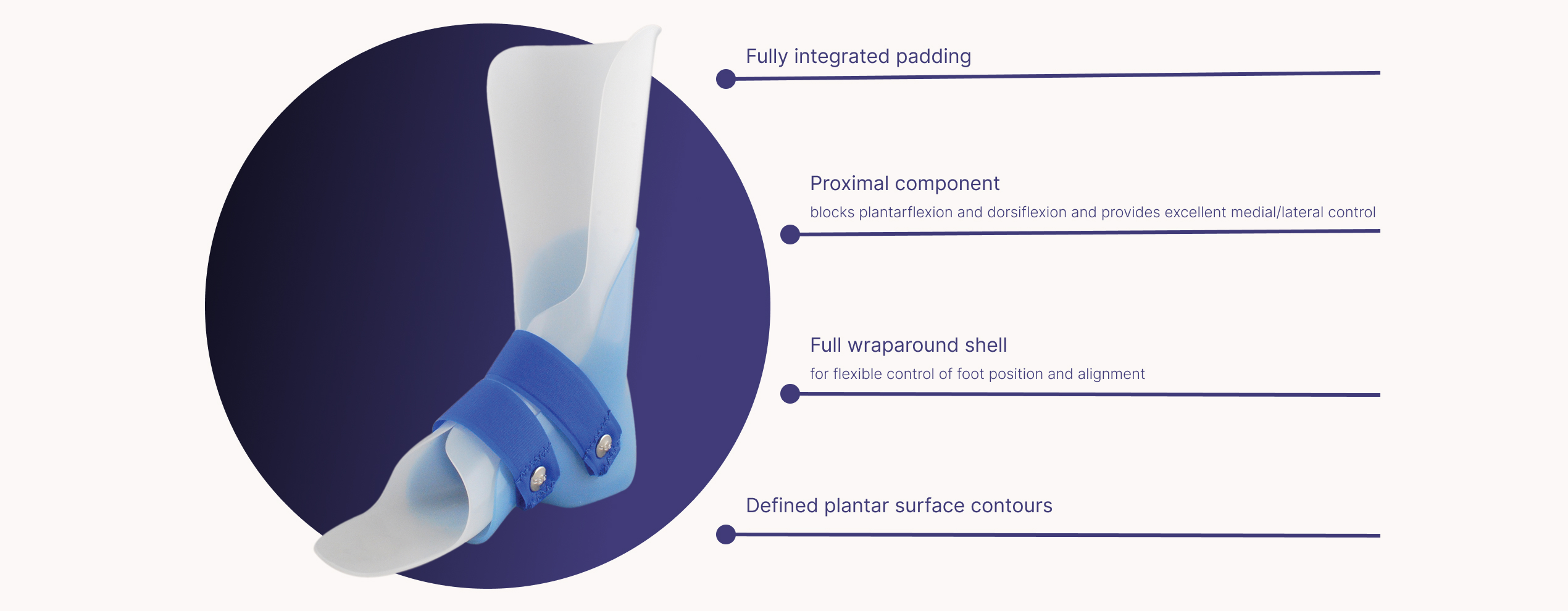 Fully integrated padding

Proximal component

blocks plantarflexion and dorsiflexion and provides excellent medial/lateral control

Full wraparound shell

for flexible control of foot position and alignment

Defined plantar surface contours